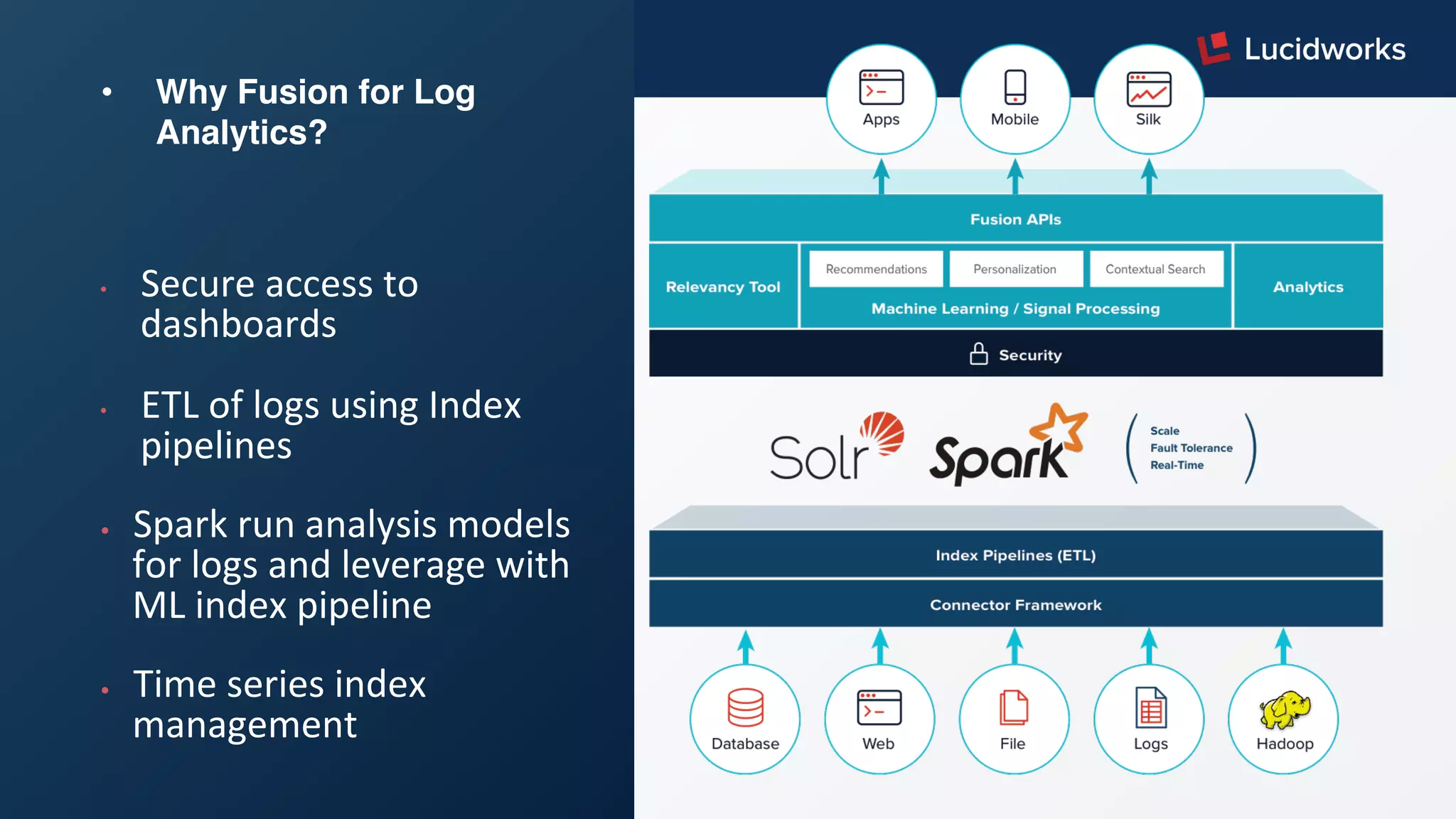 • Why Fusion for Log Analytics?

• Secure access to dashboards

• ETL of logs using Index pipelines

• Spark run analysis models for logs and leverage with ML index pipeline

• Time series index management

Lucidworks

Apps
Mobile
Silk

Fusion APIs

Relevancy Tool
Recommendations
Personalization
Contextual Search
Machine Learning / Signal Processing
Analytics

Security

Solr
Spark
Scale
Fault Tolerance
Real-Time

Index Pipelines (ETL)

Connector Framework

Database
Web
File
Logs
Hadoop